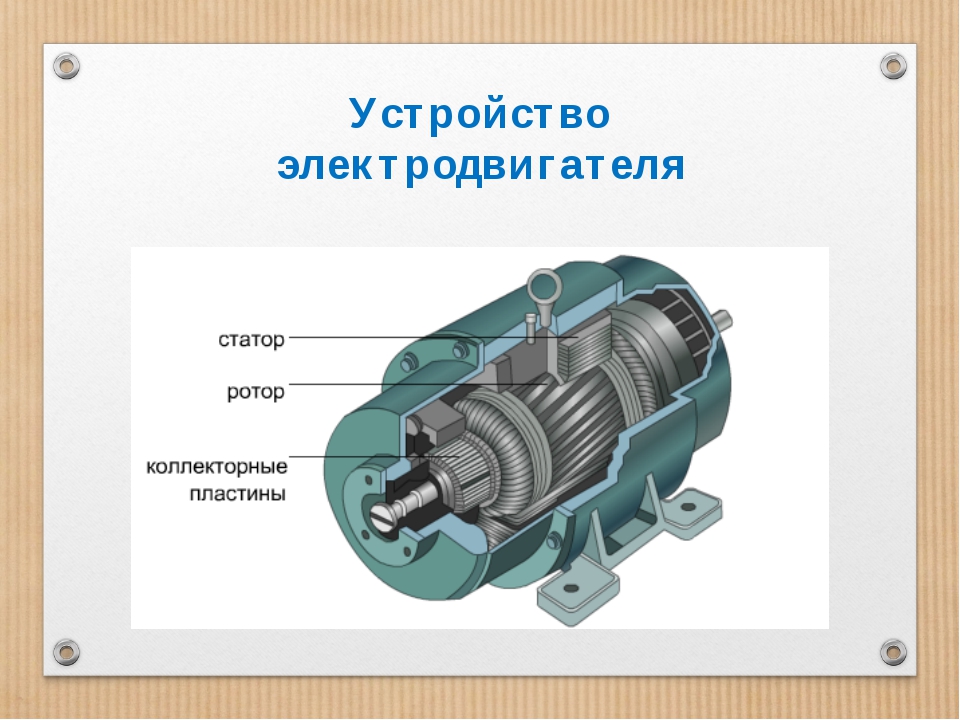 Устройство электродвигателя

статор

ротор

коллекторные пластины